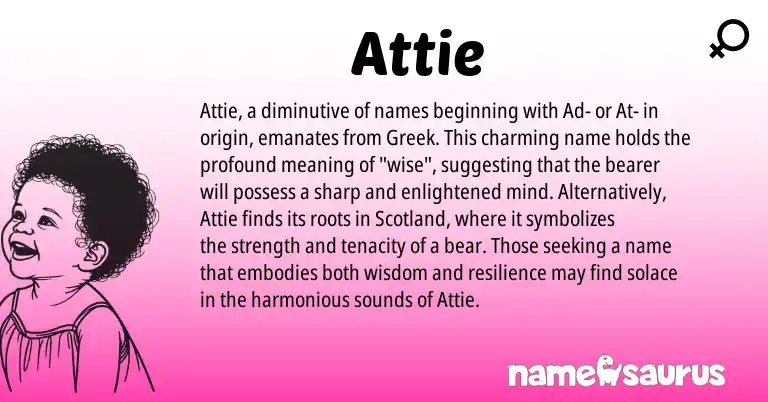 Attie

Attie, a diminutive of names beginning with Ad- or At- in origin, emanates from Greek. This charming name holds the profound meaning of "wise", suggesting that the bearer will possess a sharp and enlightened mind. Alternatively, Attie finds its roots in Scotland, where it symbolizes the strength and tenacity of a bear. Those seeking a name that embodies both wisdom and resilience may find solace in the harmonious sounds of Attie.

namesaurus